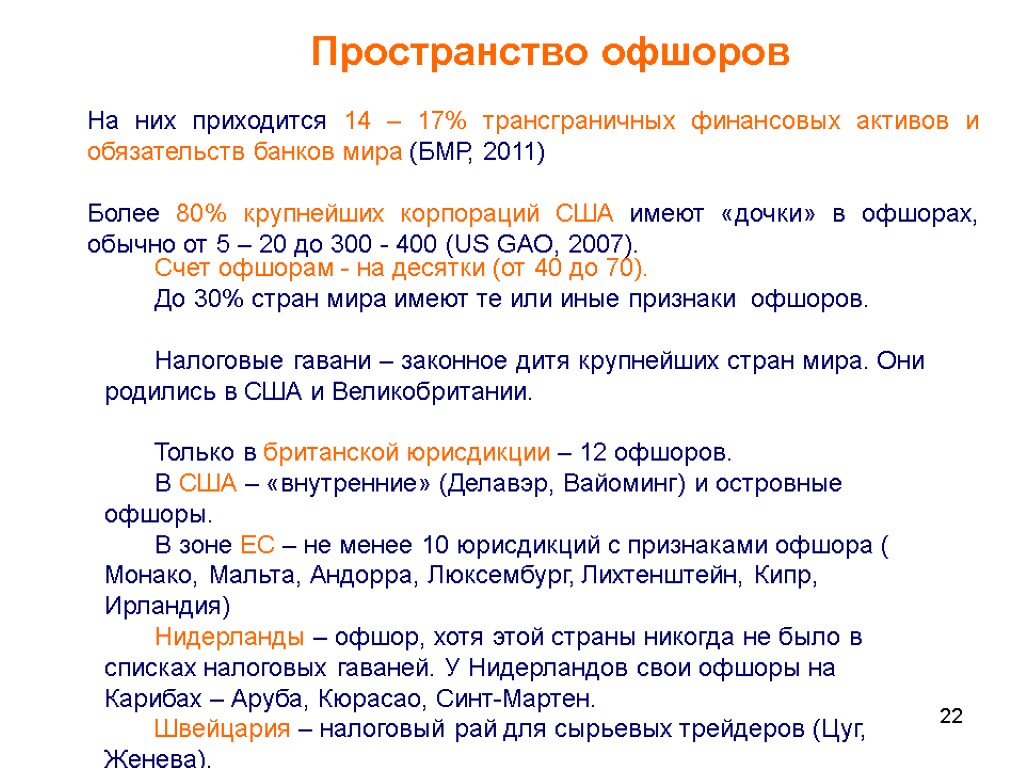 Пространство офшоров

На них приходится 14 – 17% трансграничных финансовых активов и обязательств банков мира (БМР, 2011)

Более 80% крупнейших корпораций США имеют «дочки» в офшорах, обычно от 5 – 20 до 300 - 400 (US GAO, 2007).

Счет офшорам - на десятки (от 40 до 70).

До 30% стран мира имеют те или иные признаки офшоров.

Налоговые гавани – законное дитя крупнейших стран мира. Они родились в США и Великобритании.

Только в британской юрисдикции – 12 офшоров.

В США – «внутренние» (Делавэр, Вайоминг) и островные офшоры.

В зоне ЕС – не менее 10 юрисдикций с признаками офшора ( Монако, Мальта, Андорра, Люксембург, Лихтенштейн, Кипр, Ирландия)

Нидерланды – офшор, хотя этой страны никогда не было в списках налоговых гаваней. У Нидерландов свои офшоры на Карибах – Аруба, Кюрасао, Синт-Мартен.

Швейцария – налоговый рай для сырьевых трейдеров (Цуг, Женева).

22